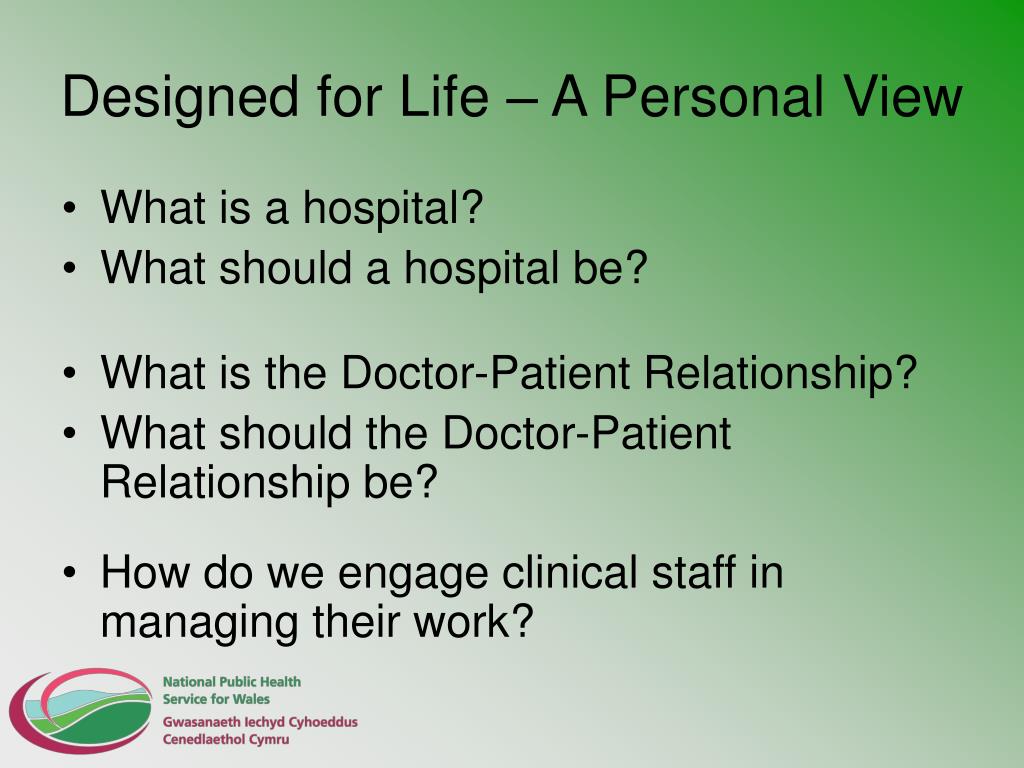 Designed for Life – A Personal View

• What is a hospital?
• What should a hospital be?

• What is the Doctor-Patient Relationship?
• What should the Doctor-Patient Relationship be?

• How do we engage clinical staff in managing their work?

National Public Health Service for Wales
Gwasanaeth Iechyd Cyhoeddus Cenedlaethol Cymru